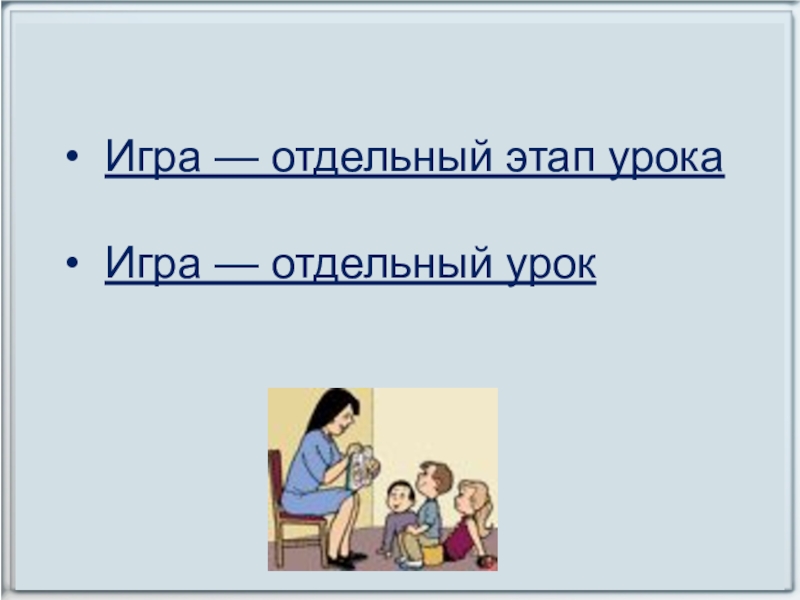 • Игра — отдельный этап урока

• Игра — отдельный урок